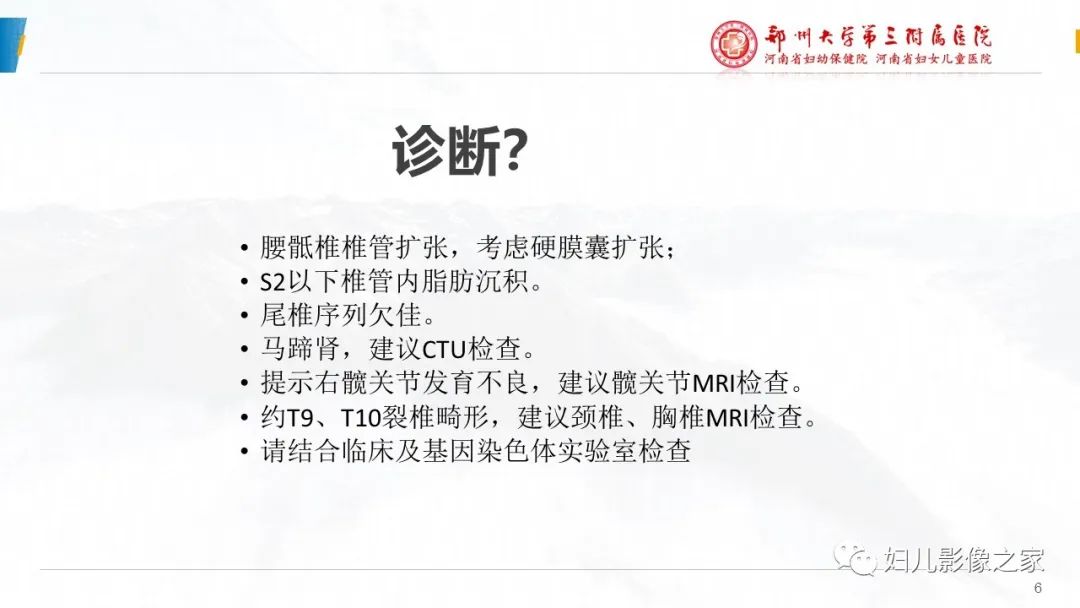 郑州大学第三附属医院
河南省妇幼保健院 河南省妇女儿童医院

诊断?

• 腰骶椎椎管扩张，考虑硬膜囊扩张；
• S2以下椎管内脂肪沉积。
• 尾椎序列欠佳。
• 马蹄肾，建议CTU检查。
• 提示右髋关节发育不良，建议髋关节MRI检查。
• 约T9、T10裂椎畸形，建议颈椎、胸椎MRI检查。
• 请结合临床及基因染色体实验室检查

妇儿影像之家

6